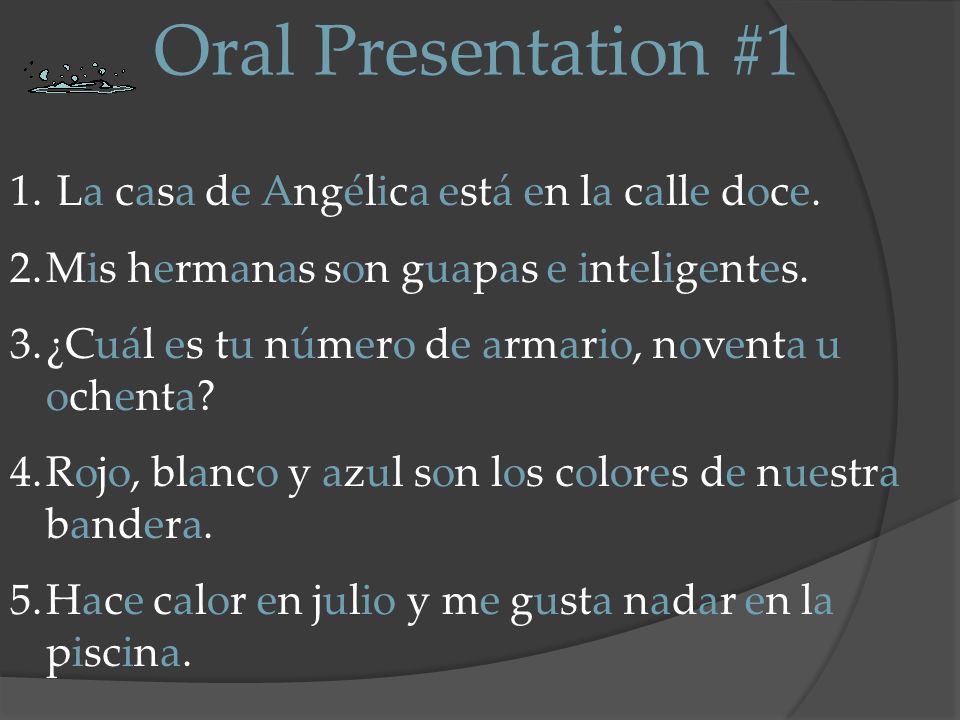 Oral Presentation #1

1. La casa de Angélica está en la calle doce.

2. Mis hermanas son guapas e inteligentes.

3. ¿Cuál es tu número de armario, noventa u ochenta?

4. Rojo, blanco y azul son los colores de nuestra bandera.

5. Hace calor en julio y me gusta nadar en la piscina.